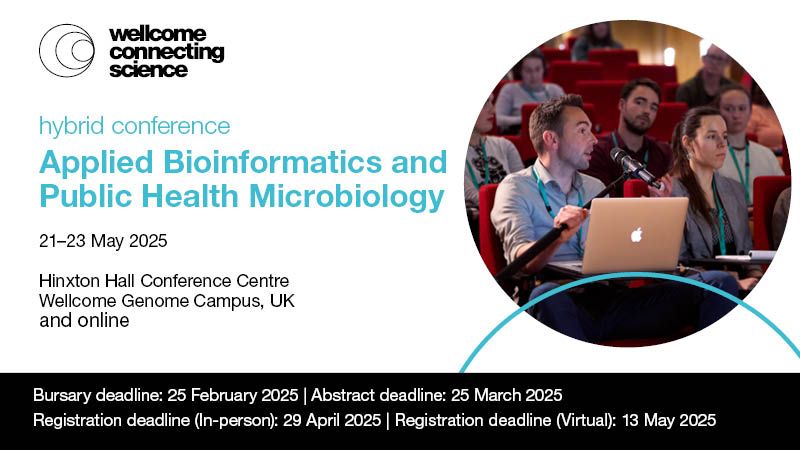 wellcome connecting science

hybrid conference

Applied Bioinformatics and Public Health Microbiology

21–23 May 2025

Hinxton Hall Conference Centre
Wellcome Genome Campus, UK
and online

Bursary deadline: 25 February 2025 | Abstract deadline: 25 March 2025
Registration deadline (In-person): 29 April 2025 | Registration deadline (Virtual): 13 May 2025